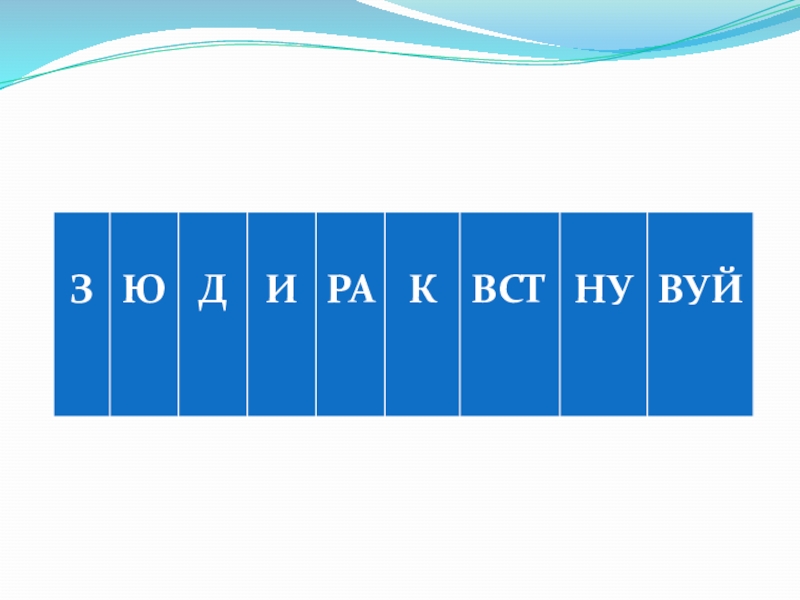 | З | Ю | Д | И | РА | К | ВСТ | НУ | ВУЙ |
|---|---|---|---|---|---|---|---|---|